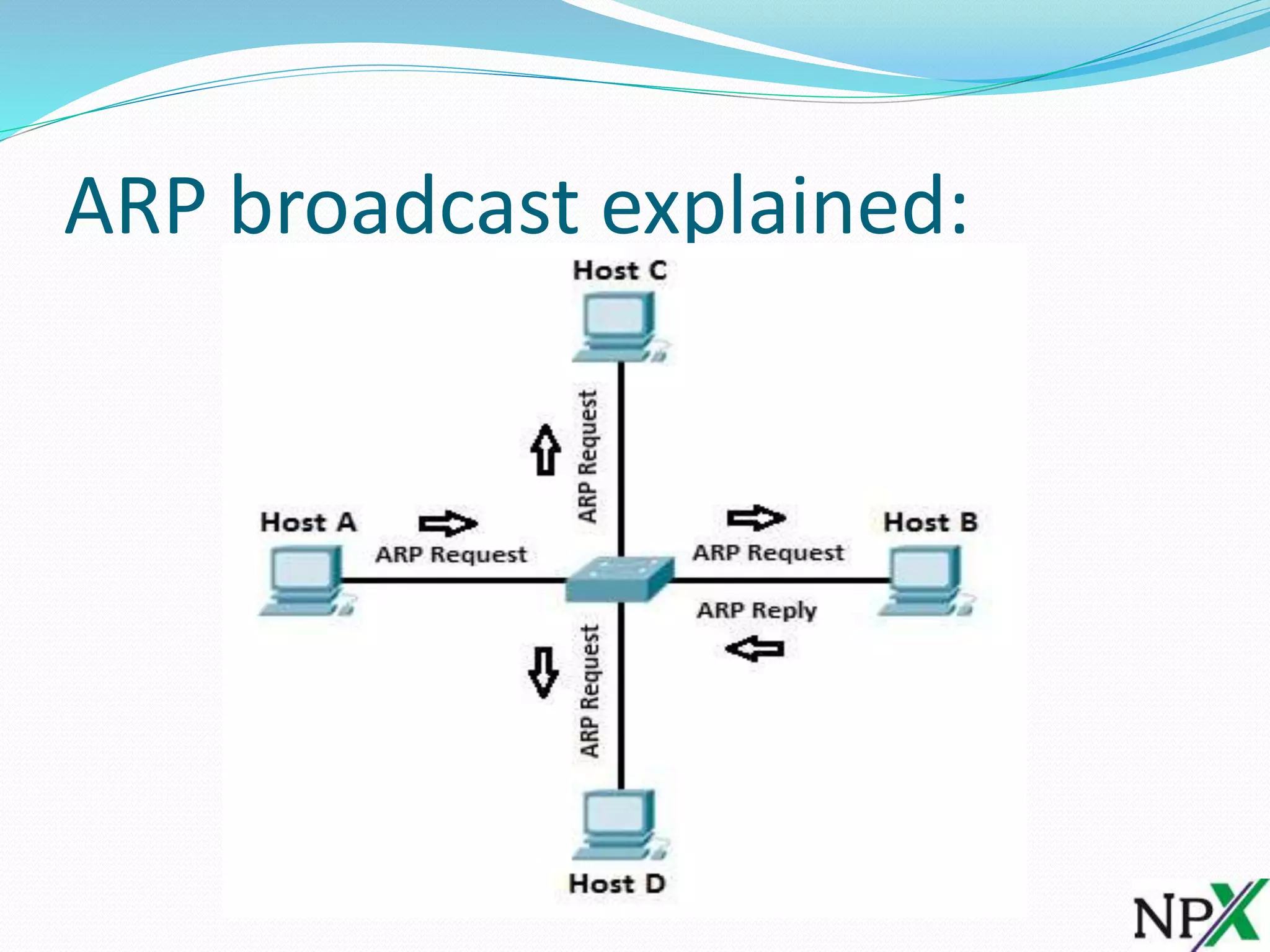 ARP broadcast explained:

Host C

ARP Request

Host A

ARP Request

ARP Request

Host B

ARP Reply

ARP Request

Host D

NPX